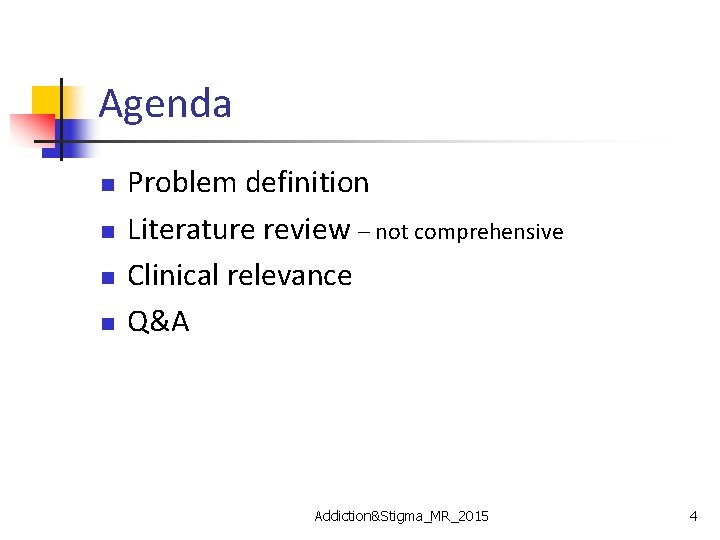 Agenda

- Problem definition
- Literature review – not comprehensive
- Clinical relevance
- Q&A

Addiction&Stigma_MR_2015

4